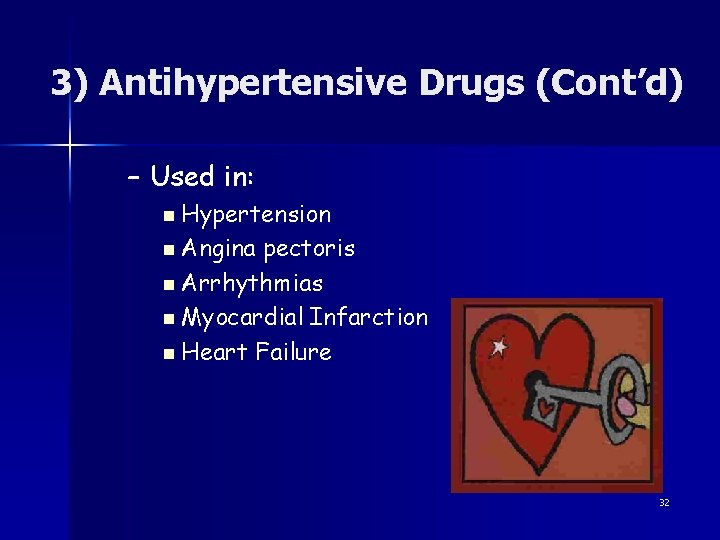 3) Antihypertensive Drugs (Cont'd)

– Used in:
- Hypertension
- Angina pectoris
- Arrhythmias
- Myocardial Infarction
- Heart Failure

32